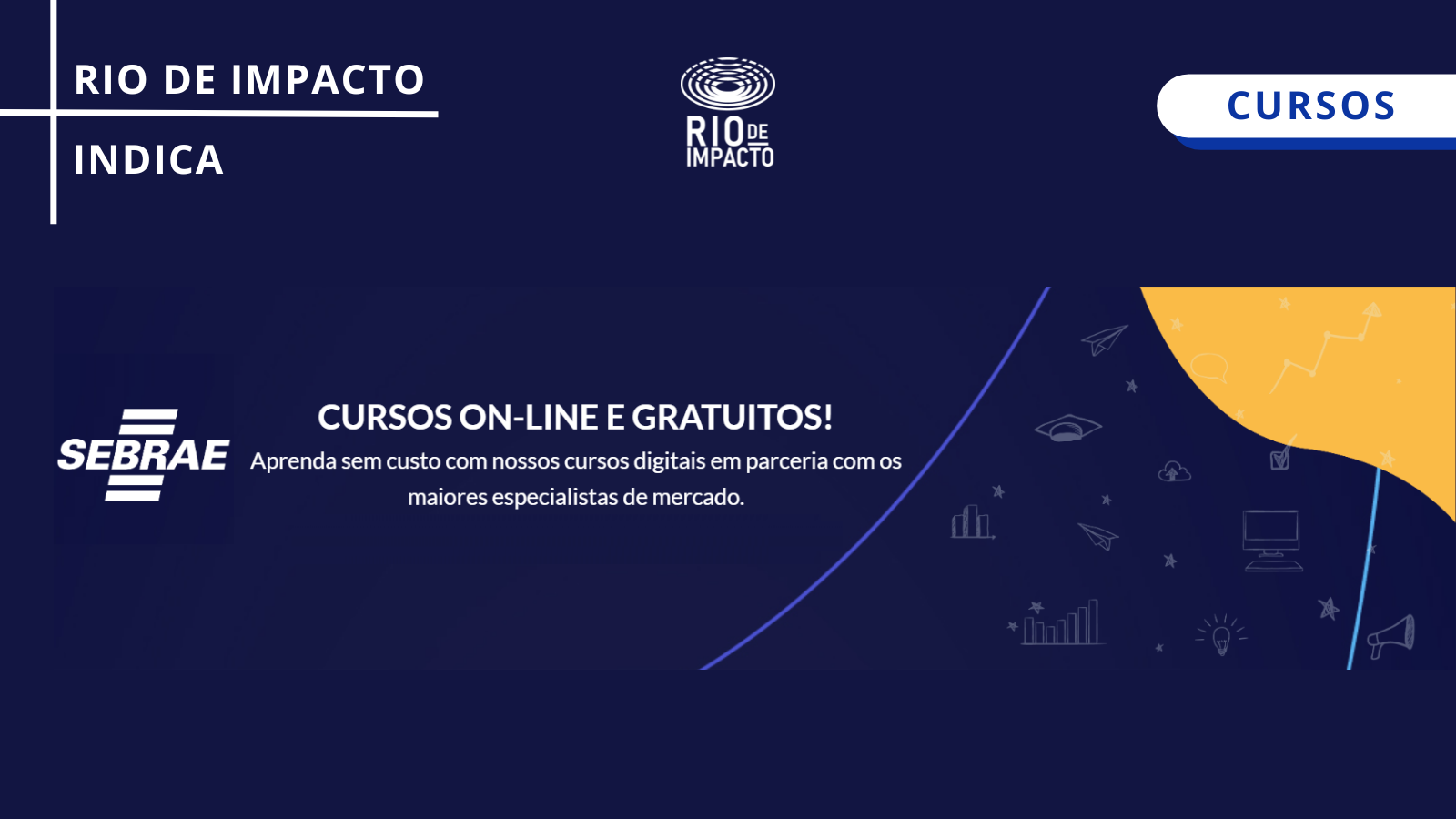 RIO DE IMPACTO

INDICA

RIO DE IMPACTO

CURSOS

SEBRAE

CURSOS ON-LINE E GRATUITOS!

Aprenda sem custo com nossos cursos digitais em parceria com os maiores especialistas de mercado.